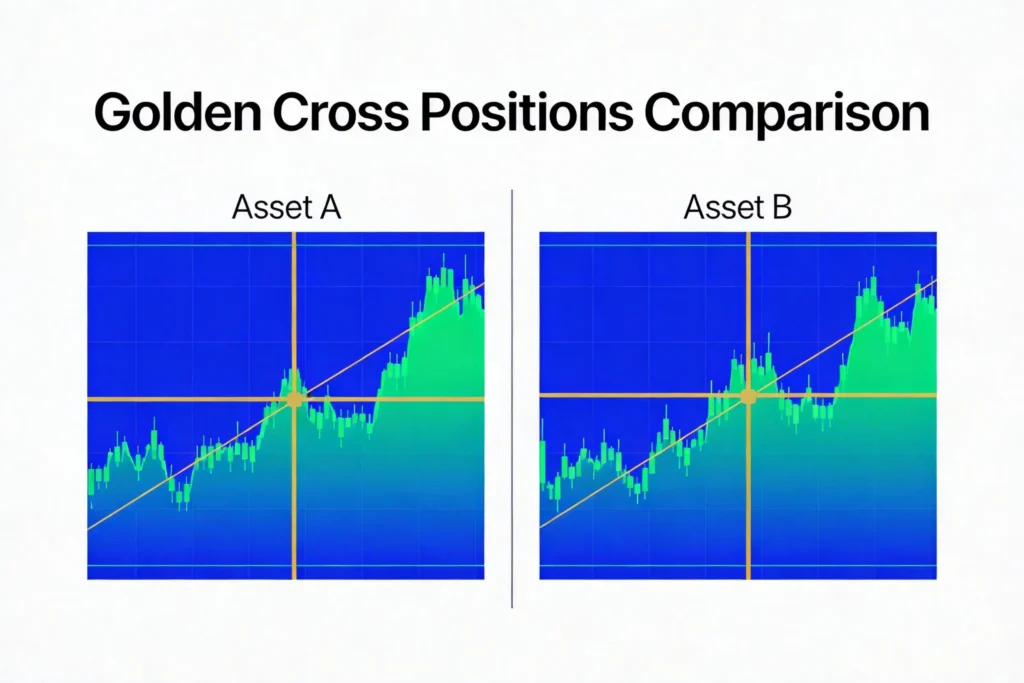 Golden Cross Positions Comparison

Asset A

Asset B